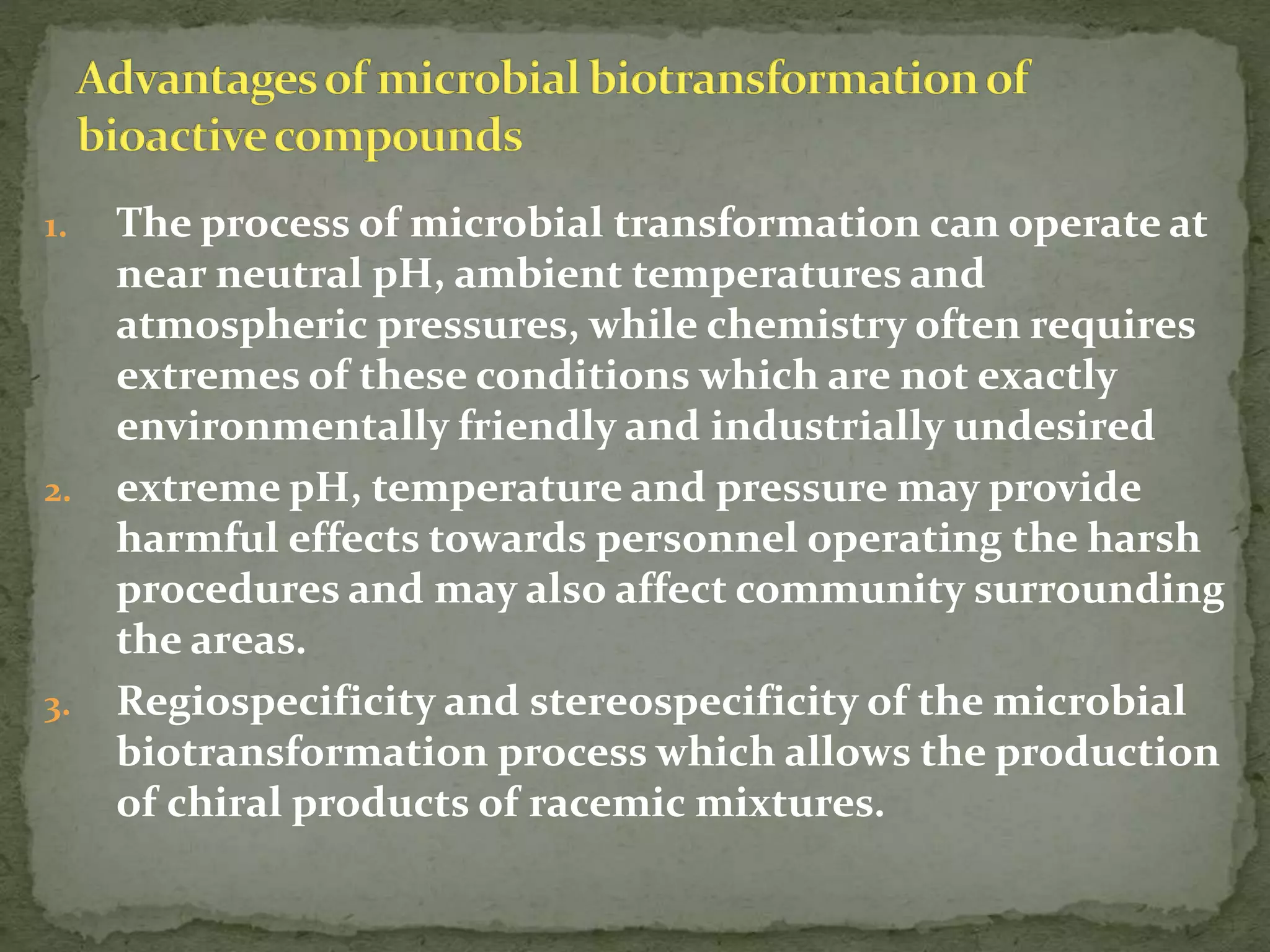 Advantages of microbial biotransformation of bioactive compounds

1. The process of microbial transformation can operate at near neutral pH, ambient temperatures and atmospheric pressures, while chemistry often requires extremes of these conditions which are not exactly environmentally friendly and industrially undesired
2. extreme pH, temperature and pressure may provide harmful effects towards personnel operating the harsh procedures and may also affect community surrounding the areas.
3. Regiospecificity and stereospecificity of the microbial biotransformation process which allows the production of chiral products of racemic mixtures.